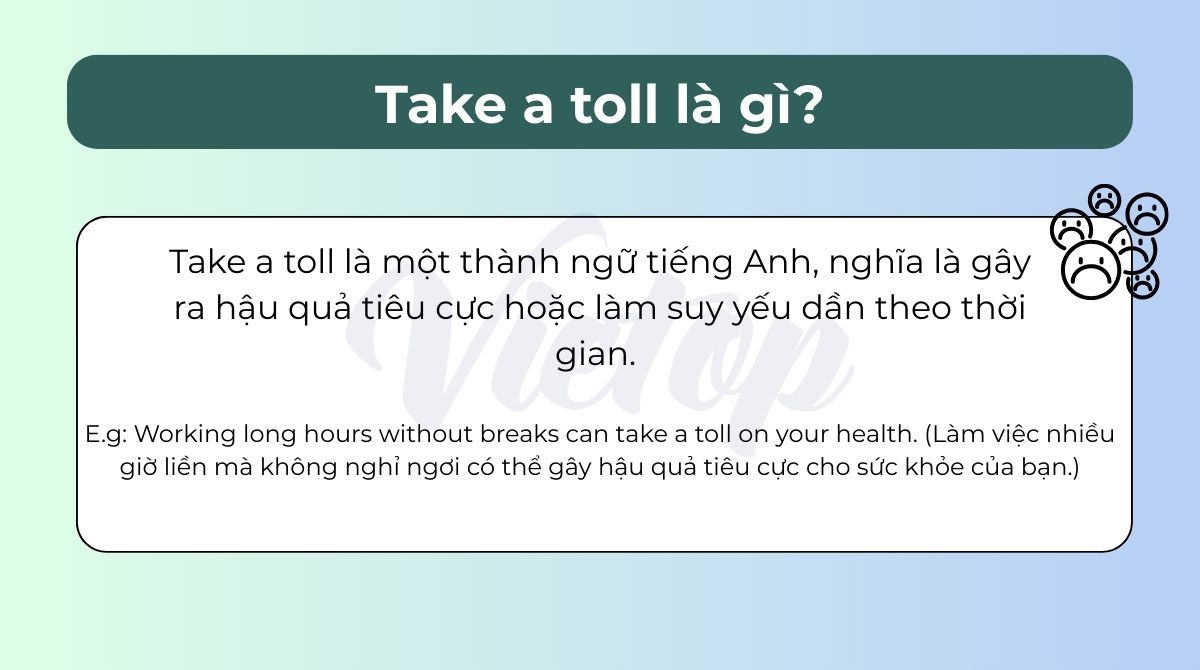 Take a toll là gì?

Take a toll là một thành ngữ tiếng Anh, nghĩa là gây ra hậu quả tiêu cực hoặc làm suy yếu dần theo thời gian.

E.g: Working long hours without breaks can take a toll on your health. (Làm việc nhiều giờ liền mà không nghỉ ngơi có thể gây hậu quả tiêu cực cho sức khỏe của bạn.)

Vietop